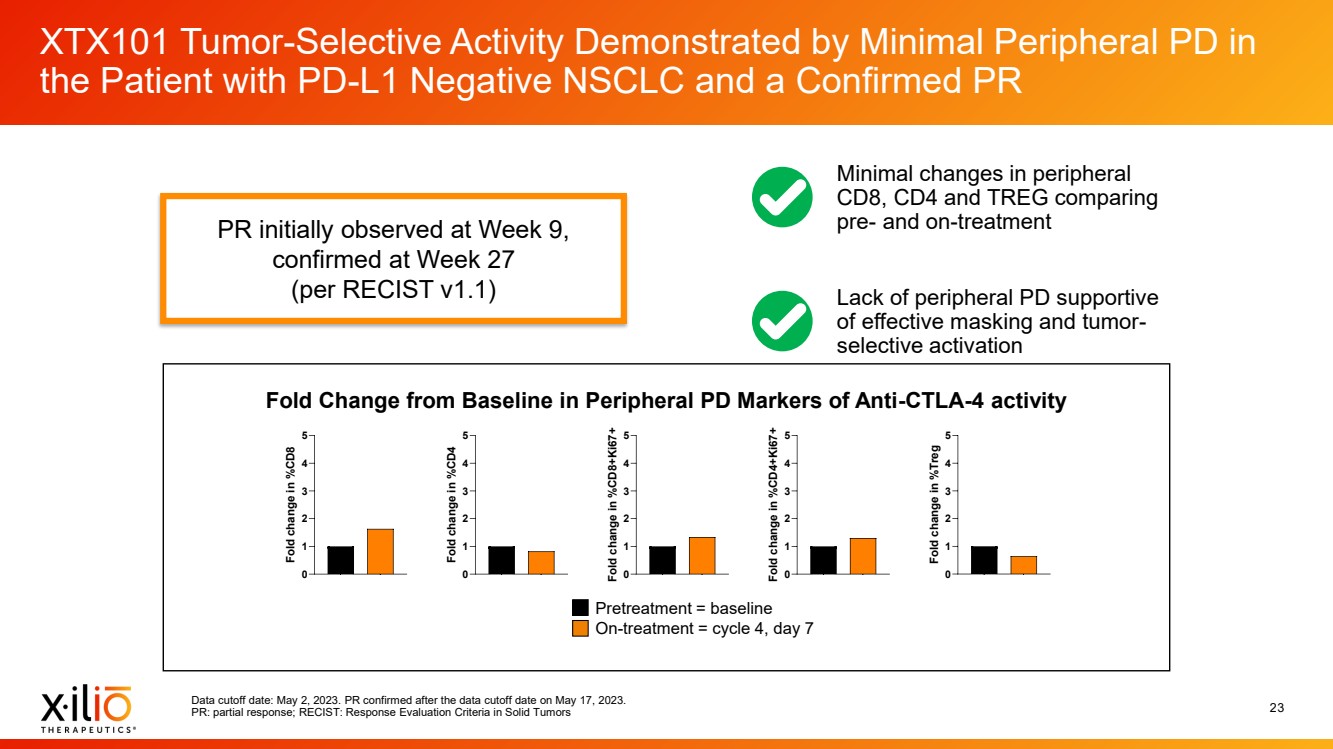 XTX101 Tumor-Selective Activity Demonstrated by Minimal Peripheral PD in the Patient with PD-L1 Negative NSCLC and a Confirmed PR

PR initially observed at Week 9, confirmed at Week 27 (per RECIST v1.1)

Minimal changes in peripheral CD8, CD4 and TREG comparing pre- and on-treatment

Lack of peripheral PD supportive of effective masking and tumor-selective activation

Fold Change from Baseline in Peripheral PD Markers of Anti-CTLA-4 activity

Fold change in %CD8
5
4
3
2
1
0

Fold change in %CD4
5
4
3
2
1
0

Fold change in %CD8+Ki67+
5
4
3
2
1
0

Fold change in %CD4+Ki67+
5
4
3
2
1
0

Fold change in %Treg
5
4
3
2
1
0

Pretreatment = baseline
On-treatment = cycle 4, day 7

xilio THERAPEUTICS®

Data cutoff date: May 2, 2023. PR confirmed after the data cutoff date on May 17, 2023.
PR: partial response; RECIST: Response Evaluation Criteria in Solid Tumors

23